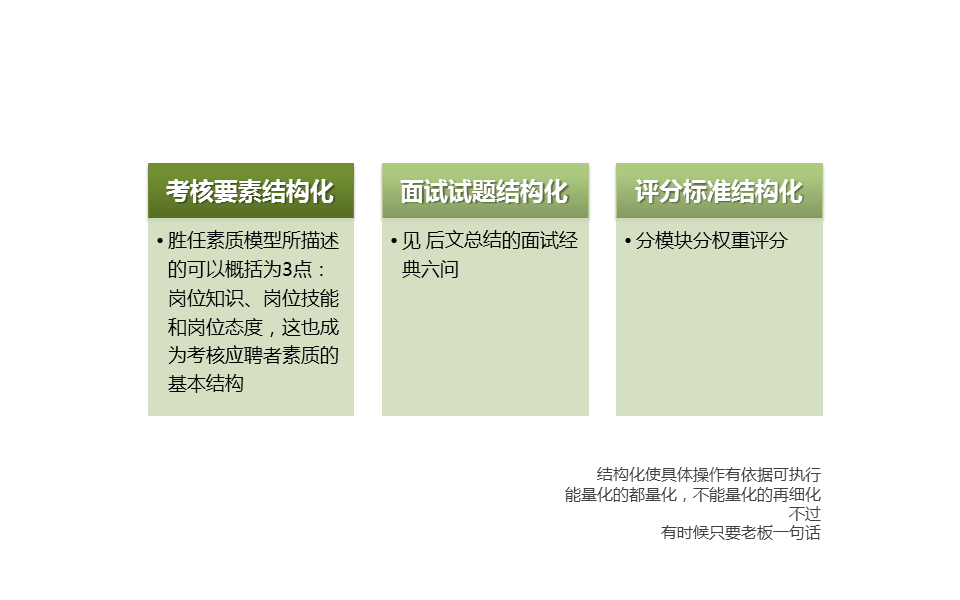 考核要素结构化

• 胜任素质模型所描述的可以概括为3点：岗位知识、岗位技能和岗位态度，这也成为考核应聘者素质的基本结构

面试试题结构化

• 见 后文总结的面试经典六问

评分标准结构化

• 分模块分权重评分

结构化使具体操作有依据可执行
能量化的都量化，不能量化的再细化
不过
有时候只要老板一句话